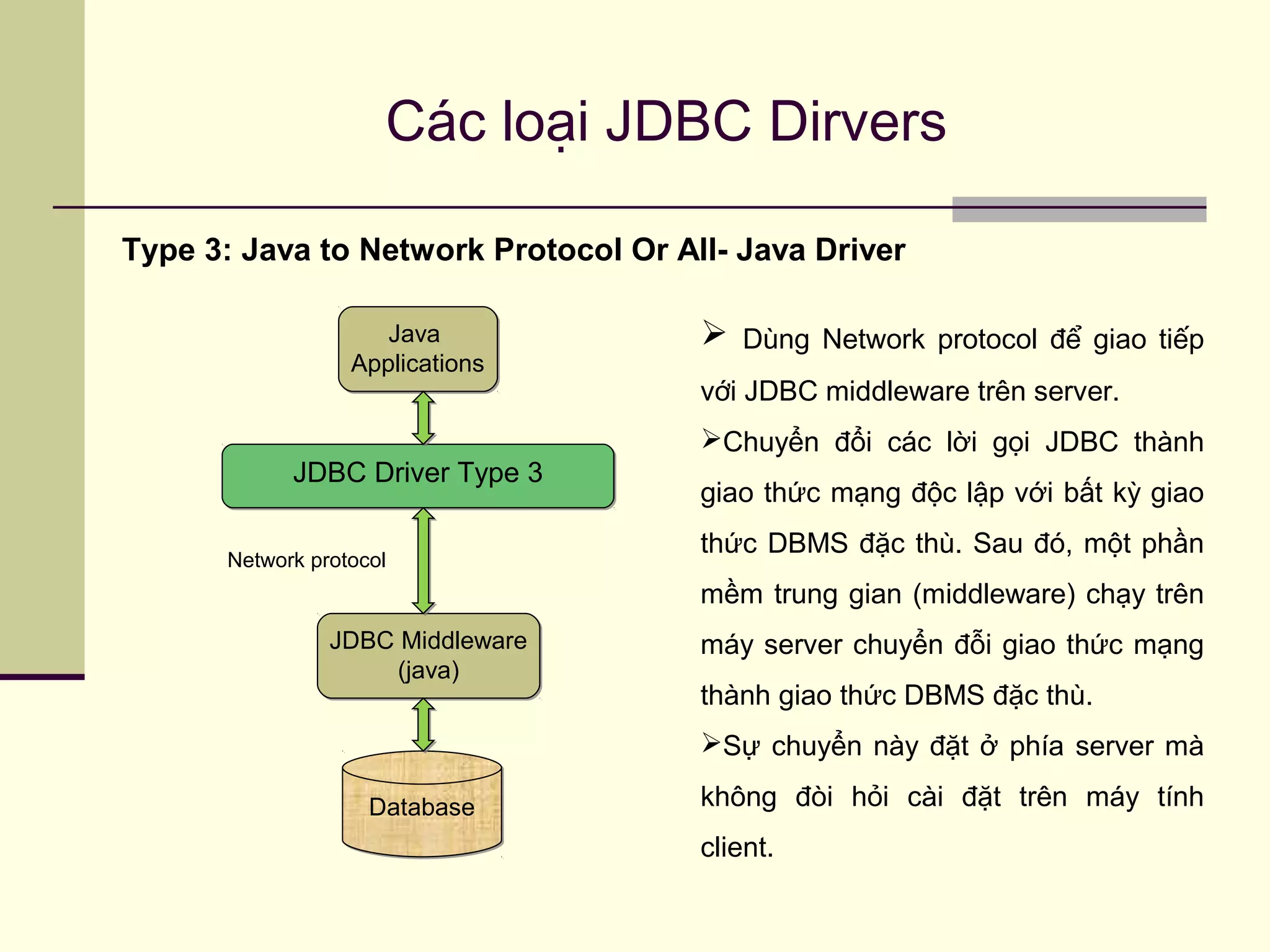 Các loại JDBC Dirvers

Type 3: Java to Network Protocol Or All- Java Driver

Java Applications

JDBC Driver Type 3

Network protocol

JDBC Middleware (java)

Database

➢ Dùng Network protocol để giao tiếp với JDBC middleware trên server.

➢Chuyển đổi các lời gọi JDBC thành giao thức mạng độc lập với bất kỳ giao thức DBMS đặc thù. Sau đó, một phần mềm trung gian (middleware) chạy trên máy server chuyển đỗi giao thức mạng thành giao thức DBMS đặc thù.

➢Sự chuyển này đặt ở phía server mà không đòi hỏi cài đặt trên máy tính client.